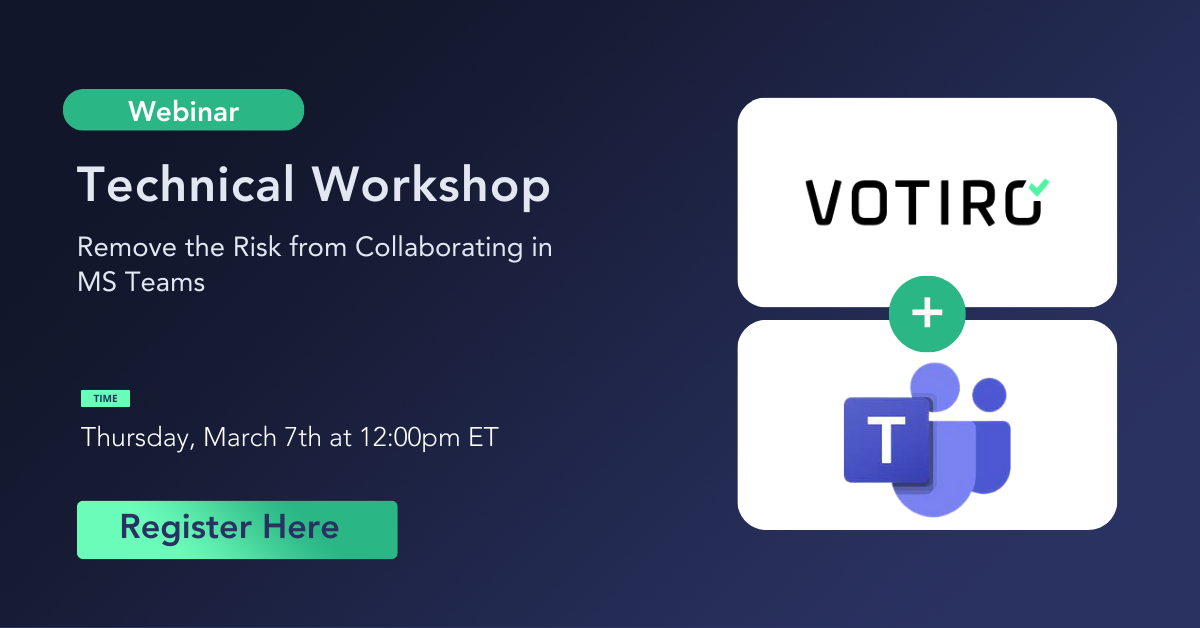 Webinar

Technical Workshop

Remove the Risk from Collaborating in MS Teams

TIME

Thursday, March 7th at 12:00pm ET

Register Here

VOTIRO

+

T